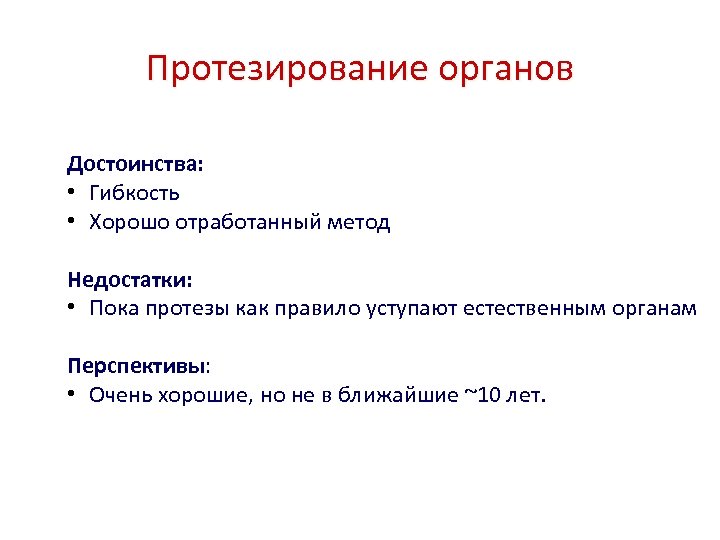 Протезирование органов

Достоинства:
• Гибкость
• Хорошо отработанный метод

Недостатки:
• Пока протезы как правило уступают естественным органам

Перспективы:
• Очень хорошие, но не в ближайшие ~10 лет.